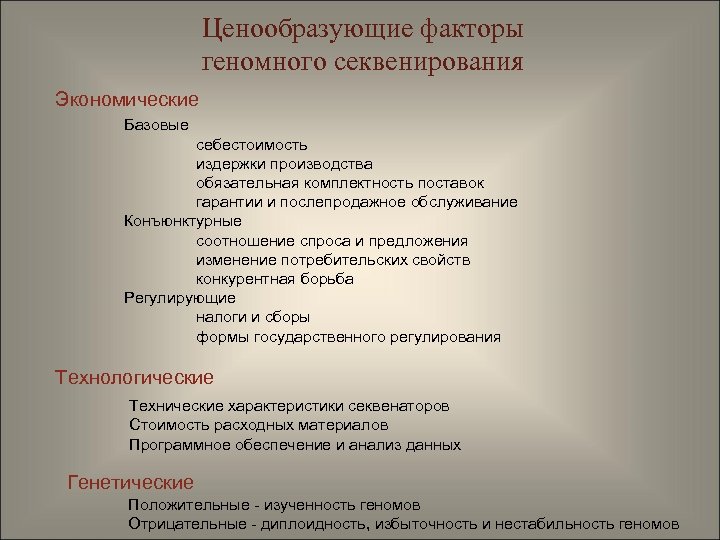 Ценообразующие факторы геномного секвенирования

Экономические

Базовые

себестоимость

издержки производства

обязательная комплектность поставок

гарантии и послепродажное обслуживание

Конъюнктурные

соотношение спроса и предложения

изменение потребительских свойств

конкурентная борьба

Регулирующие

налоги и сборы

формы государственного регулирования

Технологические

Технические характеристики секвенаторов

Стоимость расходных материалов

Программное обеспечение и анализ данных

Генетические

Положительные - изученность геномов

Отрицательные - диплоидность, избыточность и нестабильность геномов